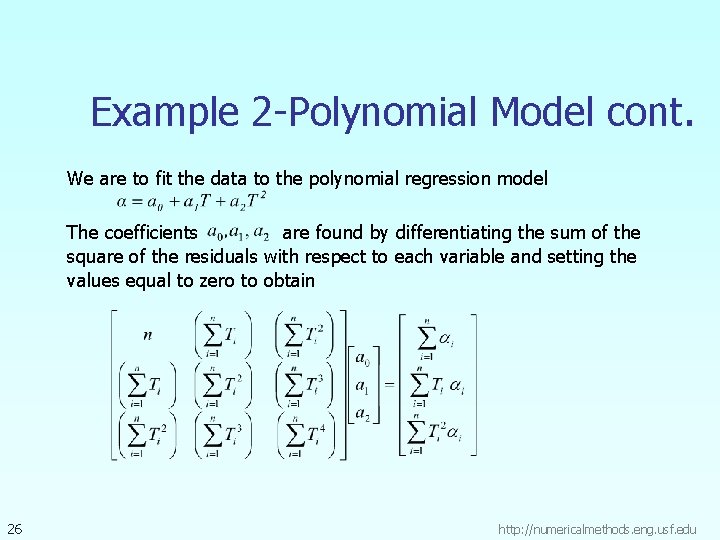 Example 2-Polynomial Model cont.

We are to fit the data to the polynomial regression model

$\alpha = a_0 + a_1 T + a_2 T^2$

The coefficients $a_0, a_1, a_2$ are found by differentiating the sum of the square of the residuals with respect to each variable and setting the values equal to zero to obtain

$\begin{bmatrix} n & \left(\sum_{i=1}^{n} T_i\right) & \left(\sum_{i=1}^{n} T_i^2\right) \\ \left(\sum_{i=1}^{n} T_i\right) & \left(\sum_{i=1}^{n} T_i^2\right) & \left(\sum_{i=1}^{n} T_i^3\right) \\ \left(\sum_{i=1}^{n} T_i^2\right) & \left(\sum_{i=1}^{n} T_i^3\right) & \left(\sum_{i=1}^{n} T_i^4\right) \end{bmatrix} \begin{bmatrix} a_0 \\ a_1 \\ a_2 \end{bmatrix} = \begin{bmatrix} \sum_{i=1}^{n} \alpha_i \\ \sum_{i=1}^{n} T_i \alpha_i \\ \sum_{i=1}^{n} T_i^2 \alpha_i \end{bmatrix}$

26

http://numericalmethods.eng.usf.edu